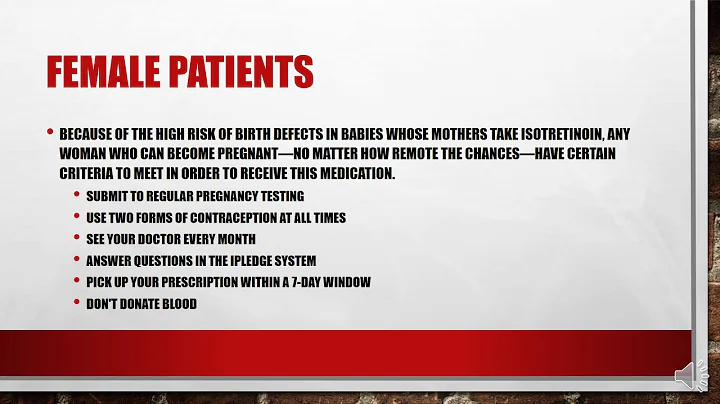 FEMALE PATIENTS

• BECAUSE OF THE HIGH RISK OF BIRTH DEFECTS IN BABIES WHOSE MOTHERS TAKE ISOTRETINOIN, ANY WOMAN WHO CAN BECOME PREGNANT—NO MATTER HOW REMOTE THE CHANCES—HAVE CERTAIN CRITERIA TO MEET IN ORDER TO RECEIVE THIS MEDICATION.
  • SUBMIT TO REGULAR PREGNANCY TESTING
  • USE TWO FORMS OF CONTRACEPTION AT ALL TIMES
  • SEE YOUR DOCTOR EVERY MONTH
  • ANSWER QUESTIONS IN THE IPLEDGE SYSTEM
  • PICK UP YOUR PRESCRIPTION WITHIN A 7-DAY WINDOW
  • DON'T DONATE BLOOD